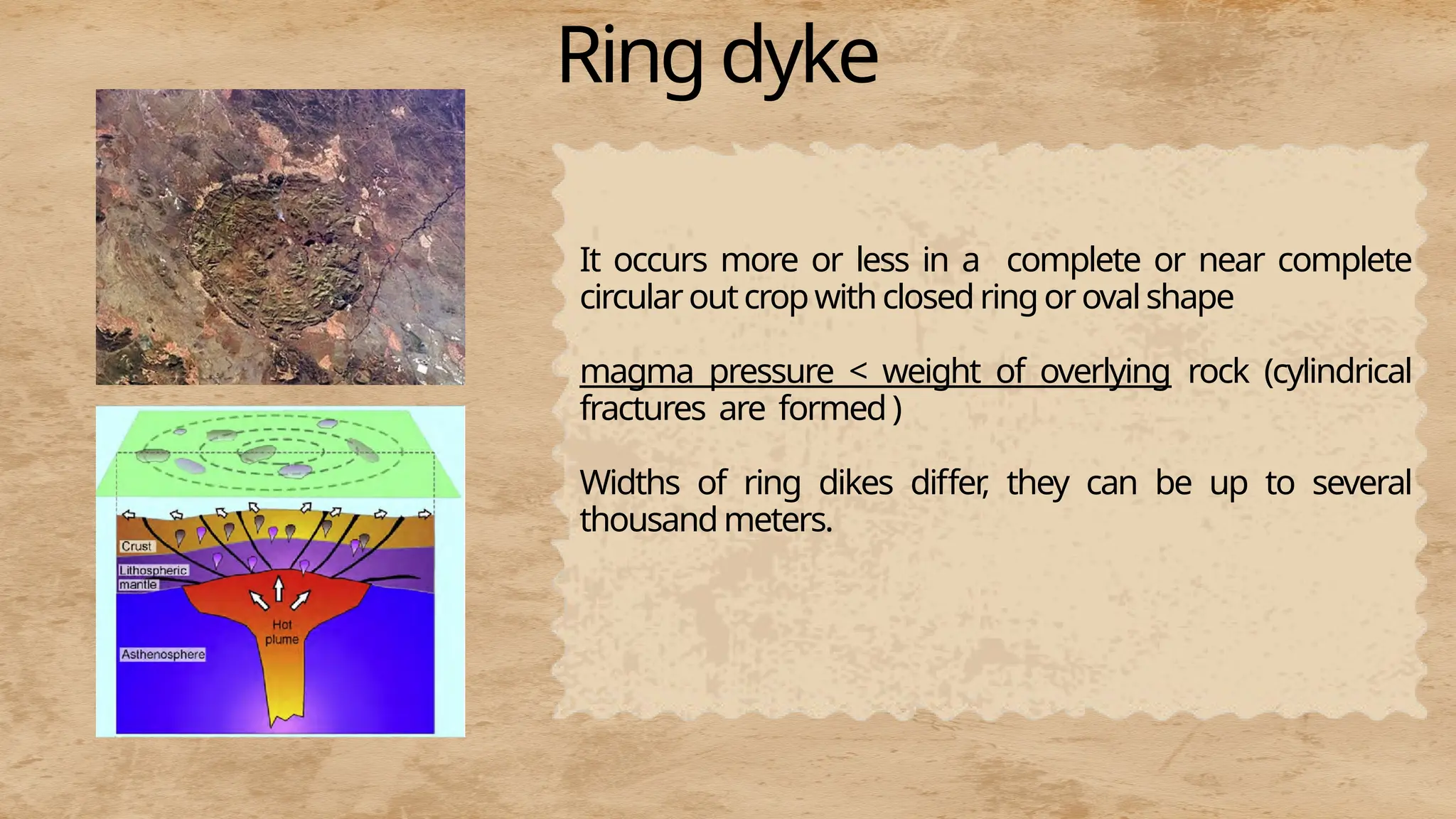 Ring dyke

Crust

Lithospheric mantle

Hot plume

Asthenosphere

It occurs more or less in a complete or near complete circular out crop with closed ring or oval shape

magma pressure < weight of overlying rock (cylindrical fractures are formed )

Widths of ring dikes differ, they can be up to several thousand meters.